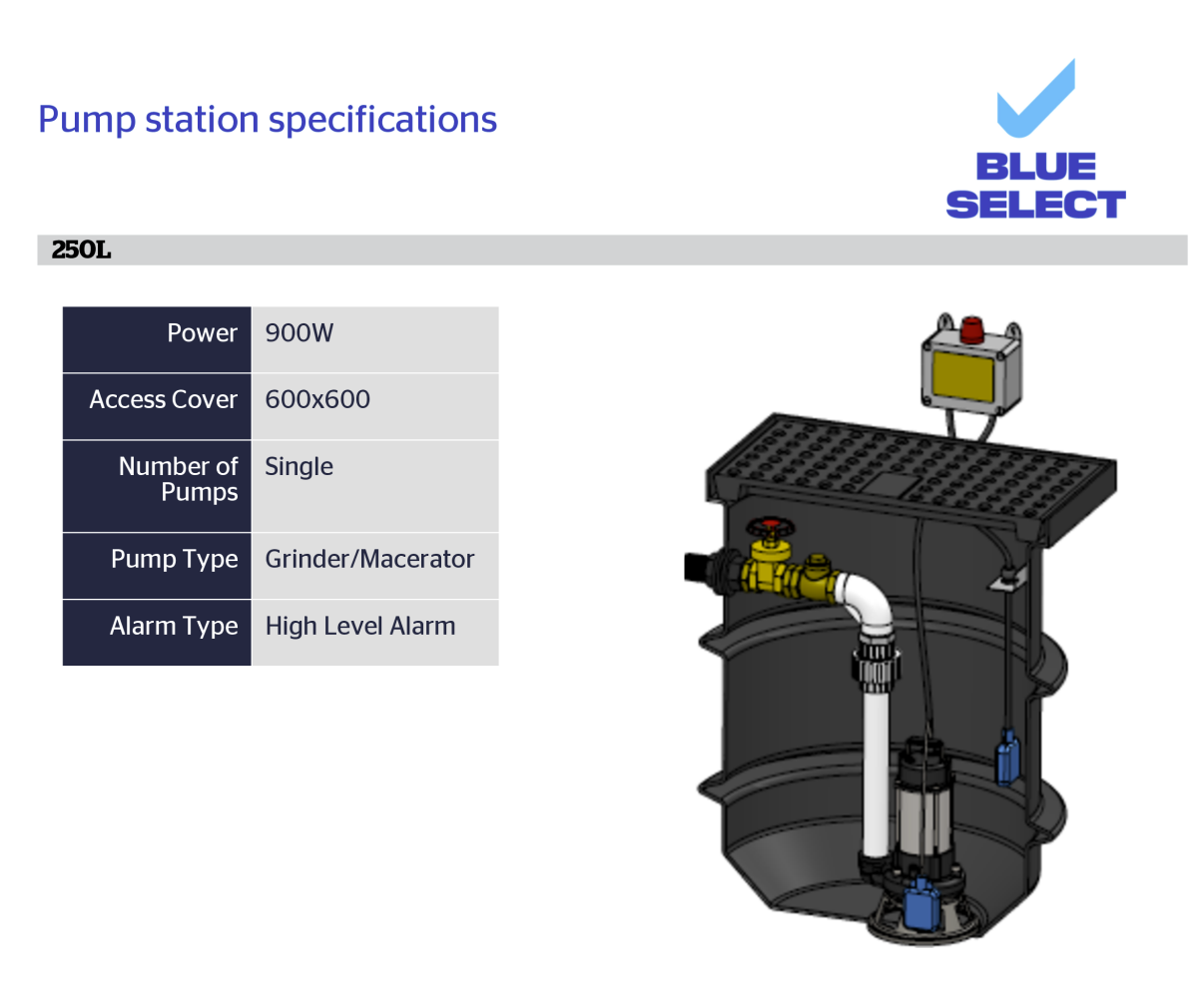 Pump station specifications

BLUE SELECT

250L

| Power | 900W |
|---|---|
| Access Cover | 600x600 |
| Number of Pumps | Single |
| Pump Type | Grinder/Macerator |
| Alarm Type | High Level Alarm |